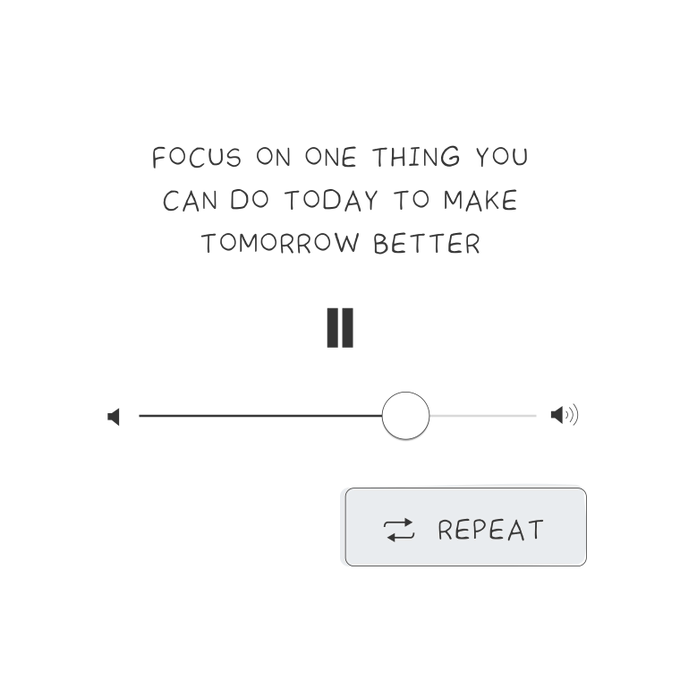 FOCUS ON ONE THING YOU CAN DO TODAY TO MAKE TOMORROW BETTER

REPEAT